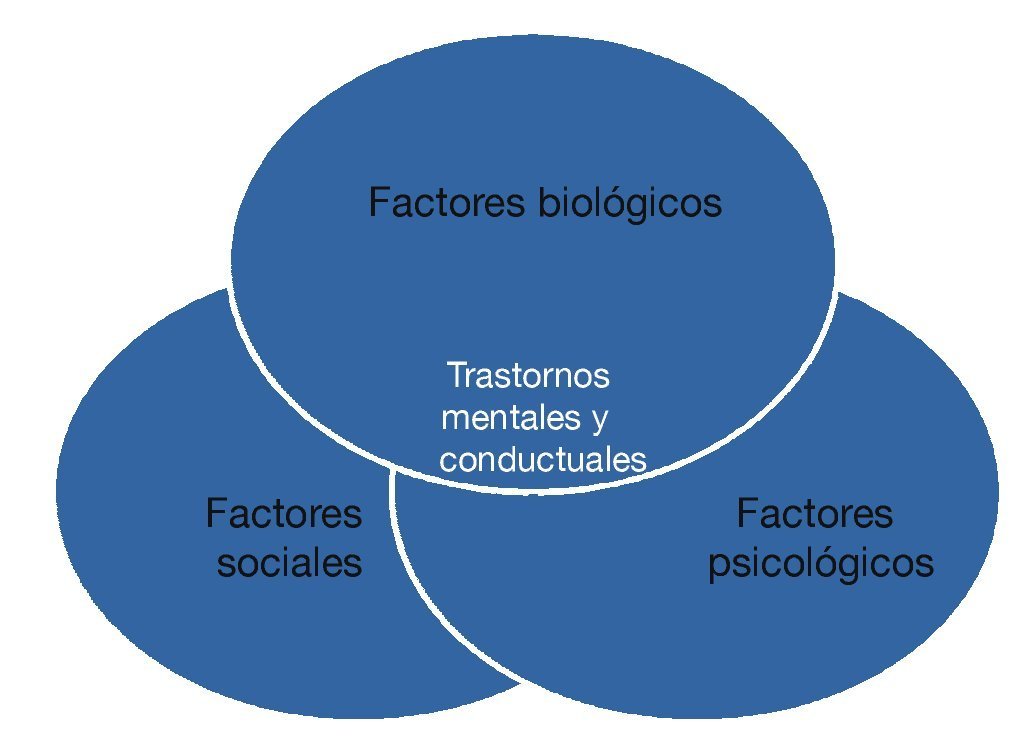 Factores biológicos

Trastornos mentales y conductuales

Factores sociales

Factores psicológicos